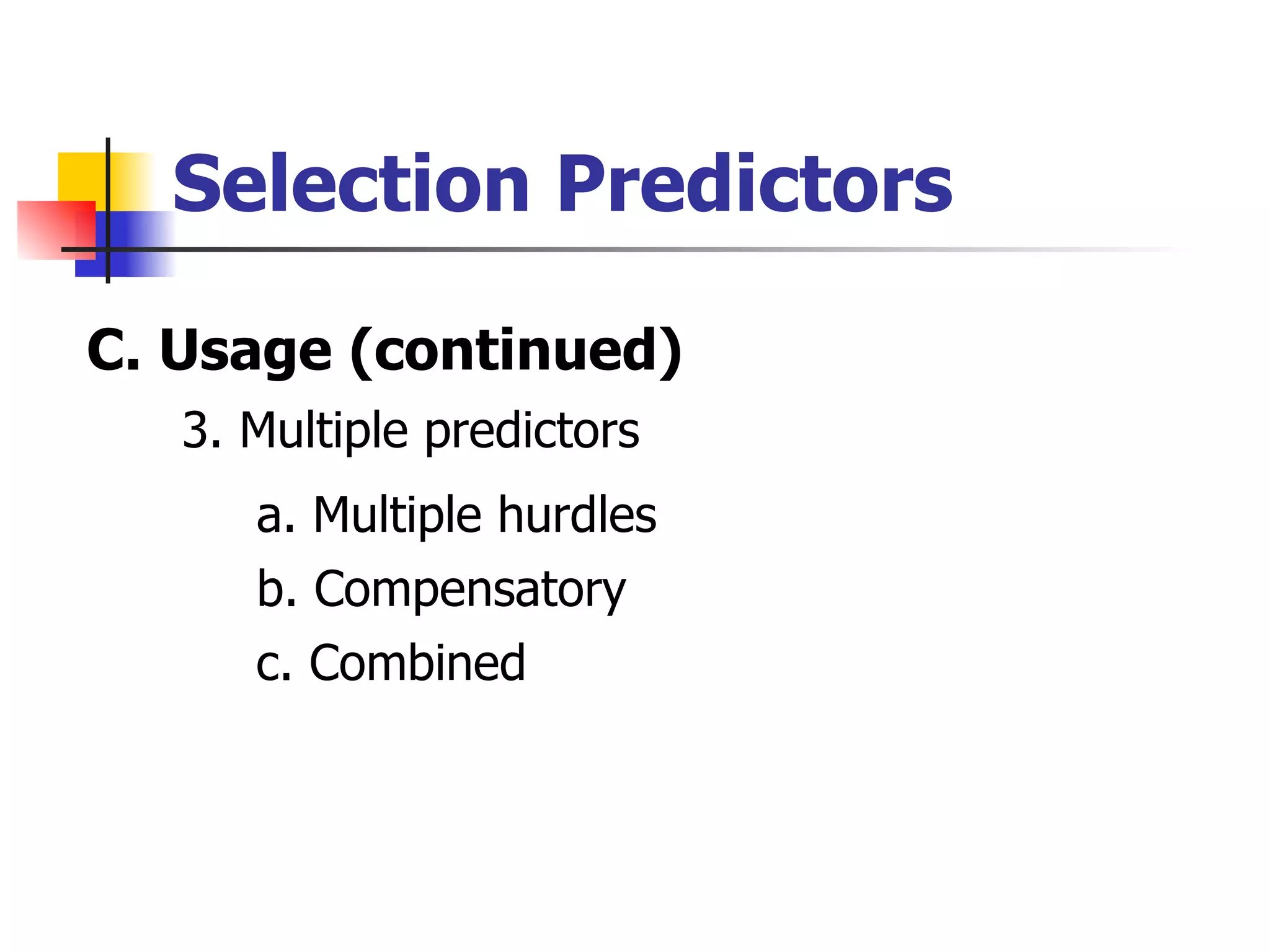 Selection Predictors

C. Usage (continued)

3. Multiple predictors

a. Multiple hurdles

b. Compensatory

c. Combined